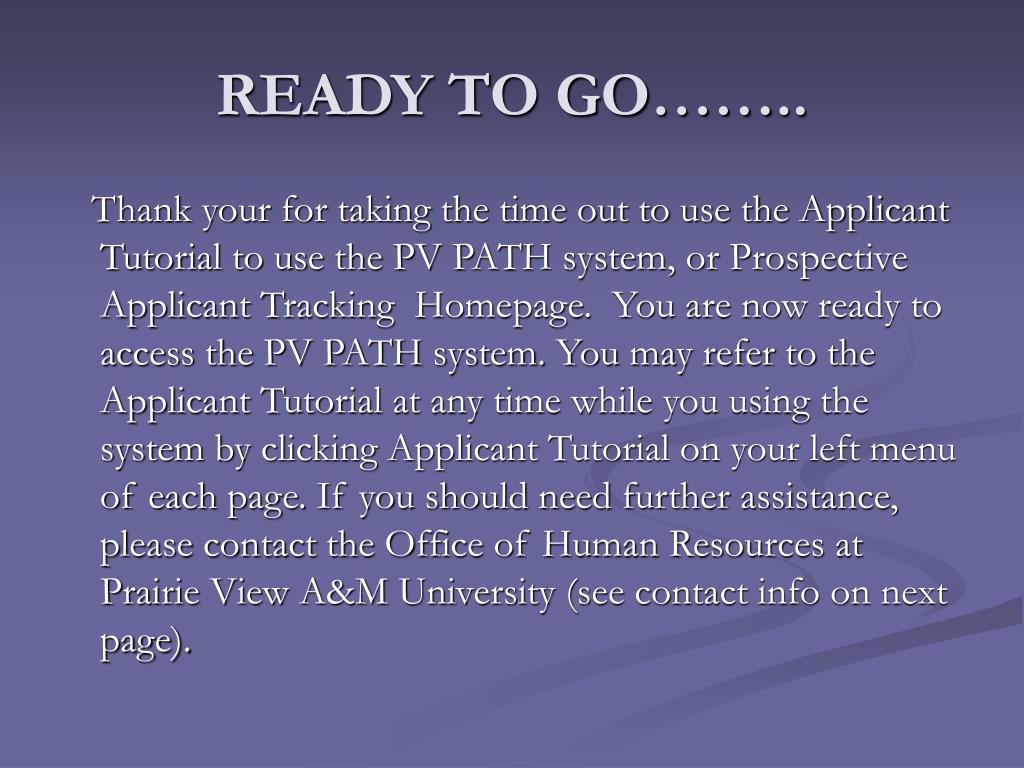 READY TO GO……..

Thank your for taking the time out to use the Applicant Tutorial to use the PV PATH system, or Prospective Applicant Tracking Homepage. You are now ready to access the PV PATH system. You may refer to the Applicant Tutorial at any time while you using the system by clicking Applicant Tutorial on your left menu of each page. If you should need further assistance, please contact the Office of Human Resources at Prairie View A&M University (see contact info on next page).